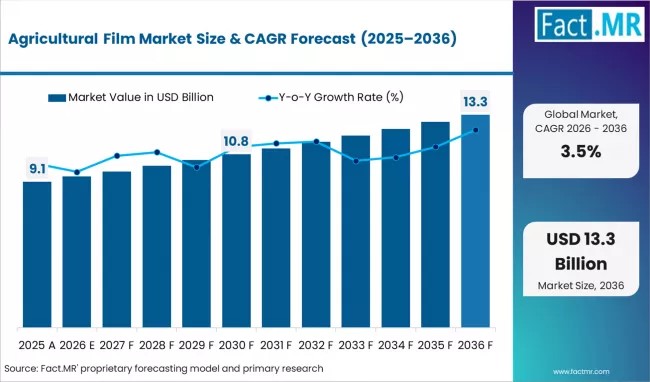 Agricultural Film Market Size & CAGR Forecast (2025–2036)

Fact.MR

Market Value in USD Billion

Y-o-Y Growth Rate (%)

9.1

10.8

13.3

2025 A
2026 E
2027 F
2028 F
2029 F
2030 F
2031 F
2032 F
2033 F
2034 F
2035 F
2036 F

Global Market, CAGR 2026 - 2036

3.5%

USD 13.3 Billion

Market Size, 2036

Source: Fact.MR' proprietary forecasting model and primary research

www.factmr.com